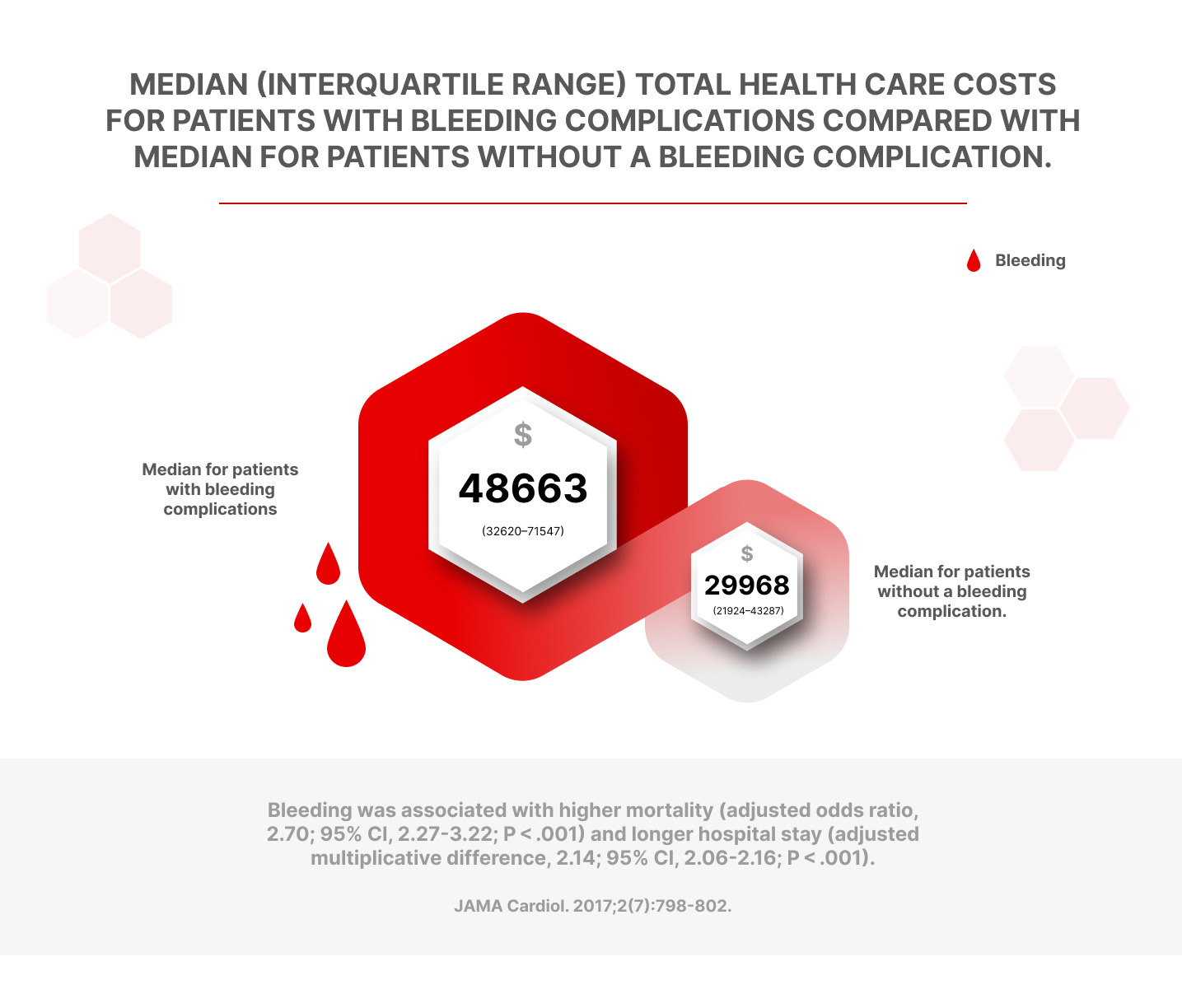 MEDIAN (INTERQUARTILE RANGE) TOTAL HEALTH CARE COSTS FOR PATIENTS WITH BLEEDING COMPLICATIONS COMPARED WITH MEDIAN FOR PATIENTS WITHOUT A BLEEDING COMPLICATION.

Bleeding

Median for patients with bleeding complications

$
48663
(32620–71547)

$
29968
(21924–43287)

Median for patients without a bleeding complication.

Bleeding was associated with higher mortality (adjusted odds ratio, 2.70; 95% CI, 2.27-3.22; P < .001) and longer hospital stay (adjusted multiplicative difference, 2.14; 95% CI, 2.06-2.16; P < .001).

JAMA Cardiol. 2017;2(7):798-802.